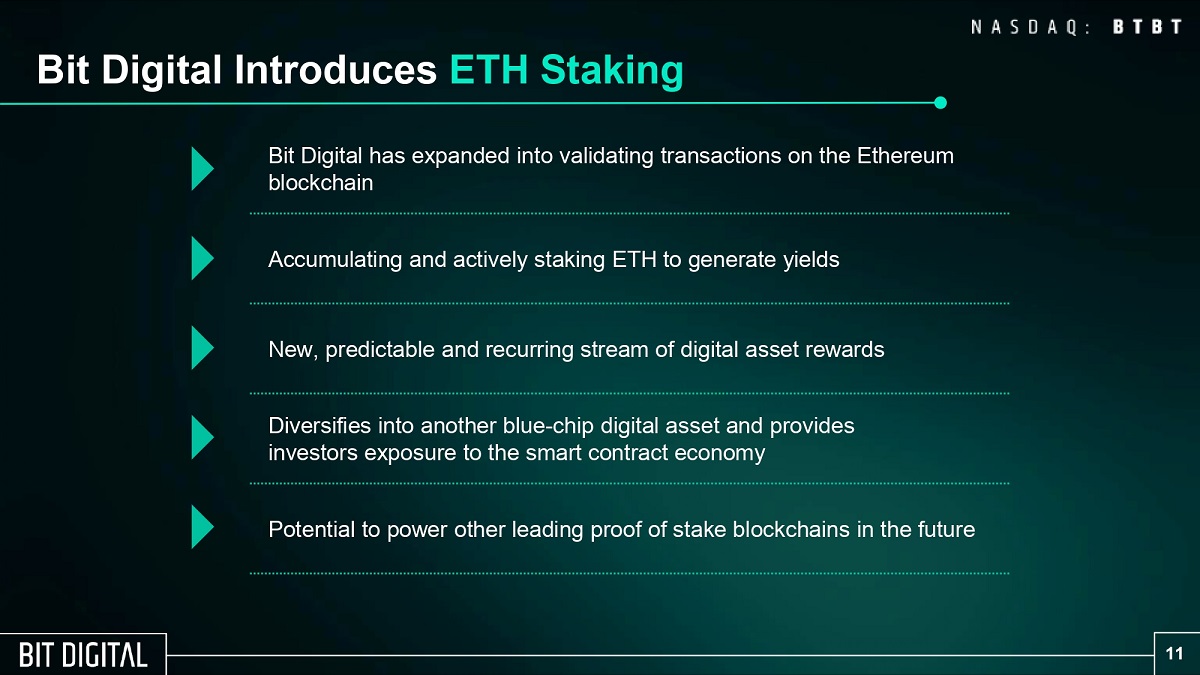 NASDAQ: BTBT

Bit Digital Introduces ETH Staking

Bit Digital has expanded into validating transactions on the Ethereum blockchain

Accumulating and actively staking ETH to generate yields

New, predictable and recurring stream of digital asset rewards

Diversifies into another blue-chip digital asset and provides investors exposure to the smart contract economy

Potential to power other leading proof of stake blockchains in the future

BIT DIGITAL

11